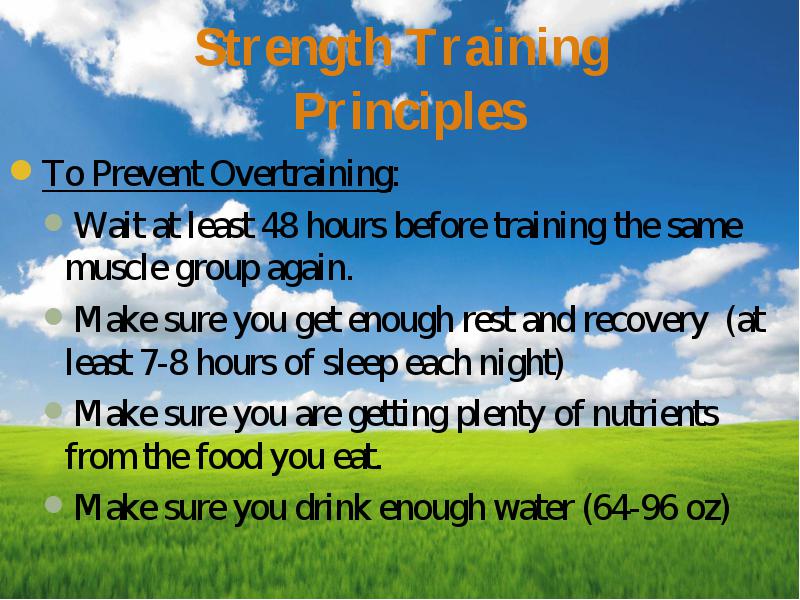 Strength Training Principles

To Prevent Overtraining:

Wait at least 48 hours before training the same muscle group again.

Make sure you get enough rest and recovery (at least 7-8 hours of sleep each night)

Make sure you are getting plenty of nutrients from the food you eat.

Make sure you drink enough water (64-96 oz)